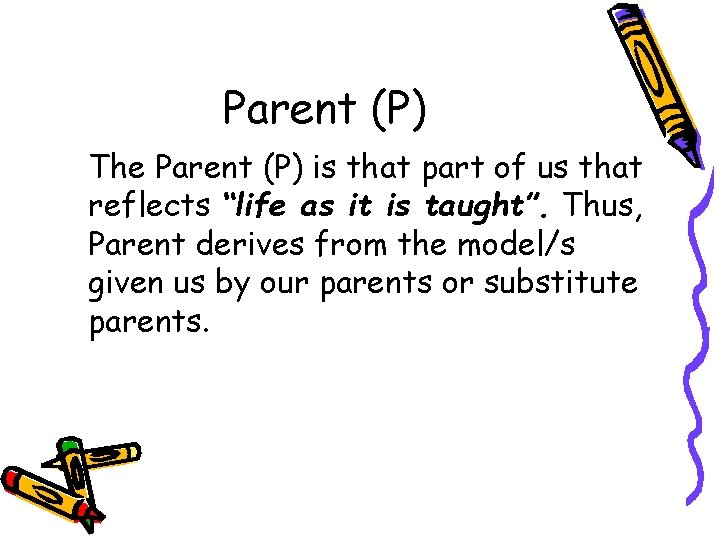 Parent (P)

The Parent (P) is that part of us that reflects "life as it is taught". Thus, Parent derives from the model/s given us by our parents or substitute parents.